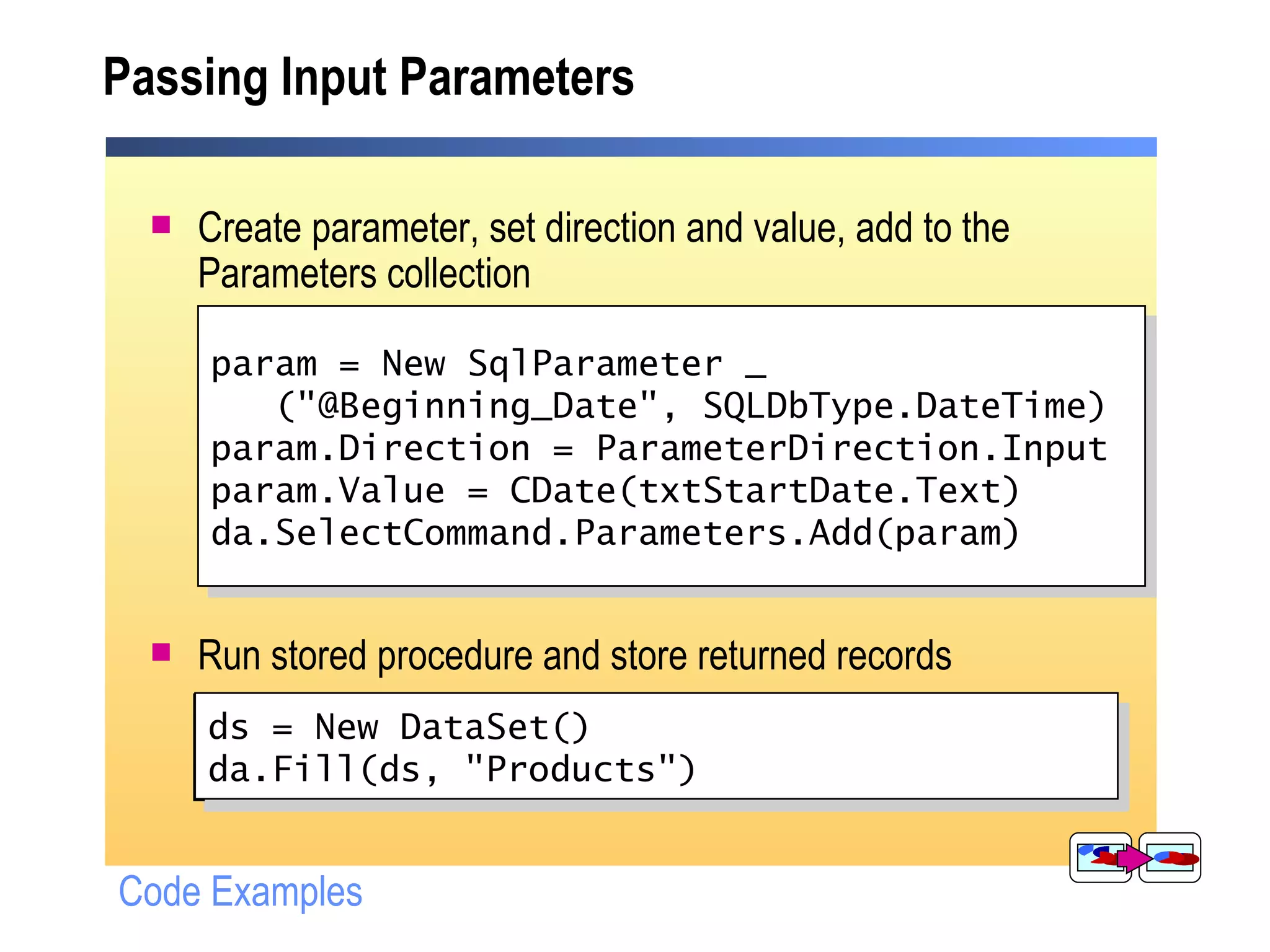 Passing Input Parameters

Create parameter, set direction and value, add to the Parameters collection

param = New SqlParameter _
    ("@Beginning_Date", SQLDbType.DateTime)
param.Direction = ParameterDirection.Input
param.Value = CDate(txtStartDate.Text)
da.SelectCommand.Parameters.Add(param)

Run stored procedure and store returned records

ds = New DataSet()
da.Fill(ds, "Products")

Code Examples